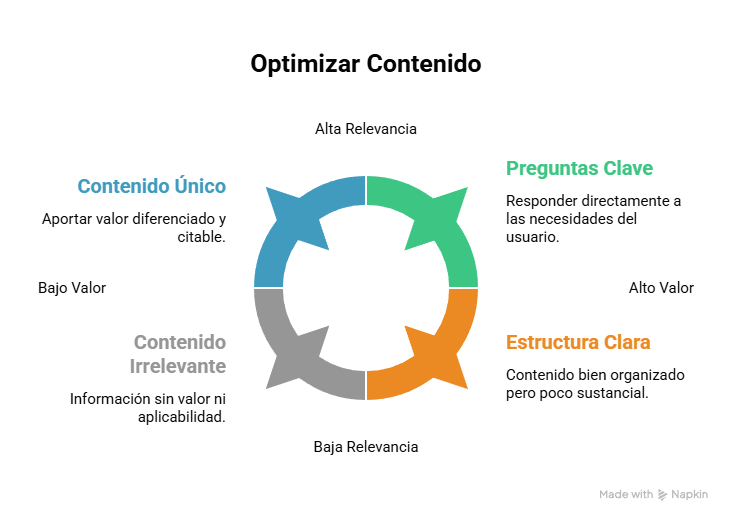 Optimizar Contenido

Alta Relevancia

Contenido Único

Aportar valor diferenciado y citable.

Preguntas Clave

Responder directamente a las necesidades del usuario.

Bajo Valor

Alto Valor

Contenido Irrelevante

Información sin valor ni aplicabilidad.

Estructura Clara

Contenido bien organizado pero poco sustancial.

Baja Relevancia

Made with Napkin